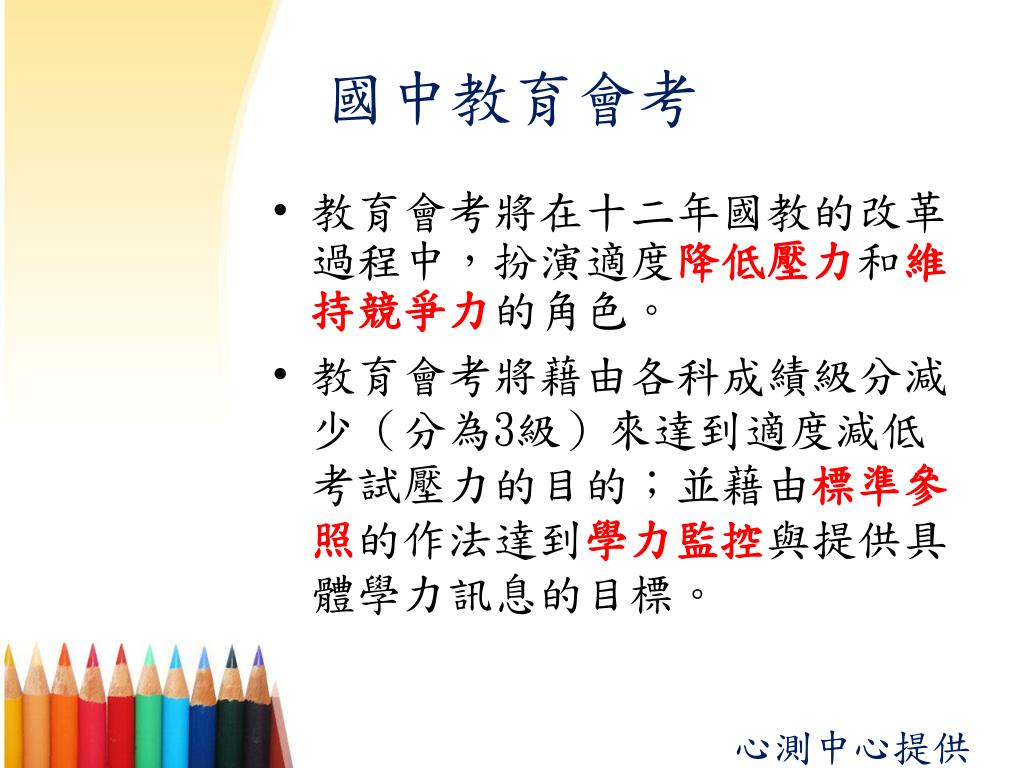 國中教育會考

• 教育會考將在十二年國教的改革過程中，扮演適度降低壓力和維持競爭力的角色。

• 教育會考將藉由各科成績級分減少（分為3級）來達到適度減低考試壓力的目的；並藉由標準參照的作法達到學力監控與提供具體學力訊息的目標。

心測中心提供